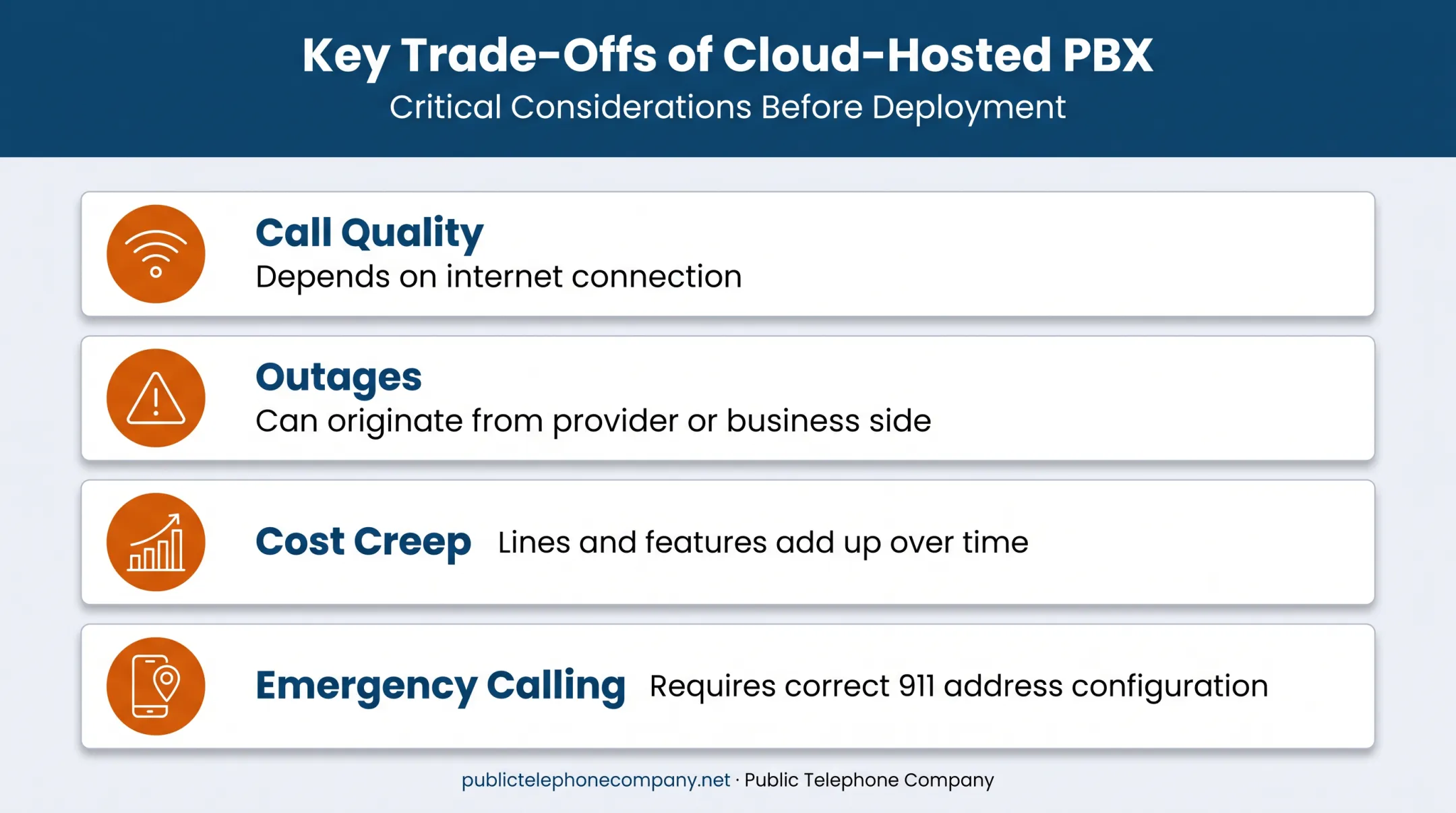 Key Trade-Offs of Cloud-Hosted PBX
Critical Considerations Before Deployment

Call Quality
Depends on internet connection

Outages
Can originate from provider or business side

Cost Creep Lines and features add up over time

Emergency Calling Requires correct 911 address configuration

publictelephonecompany.net · Public Telephone Company